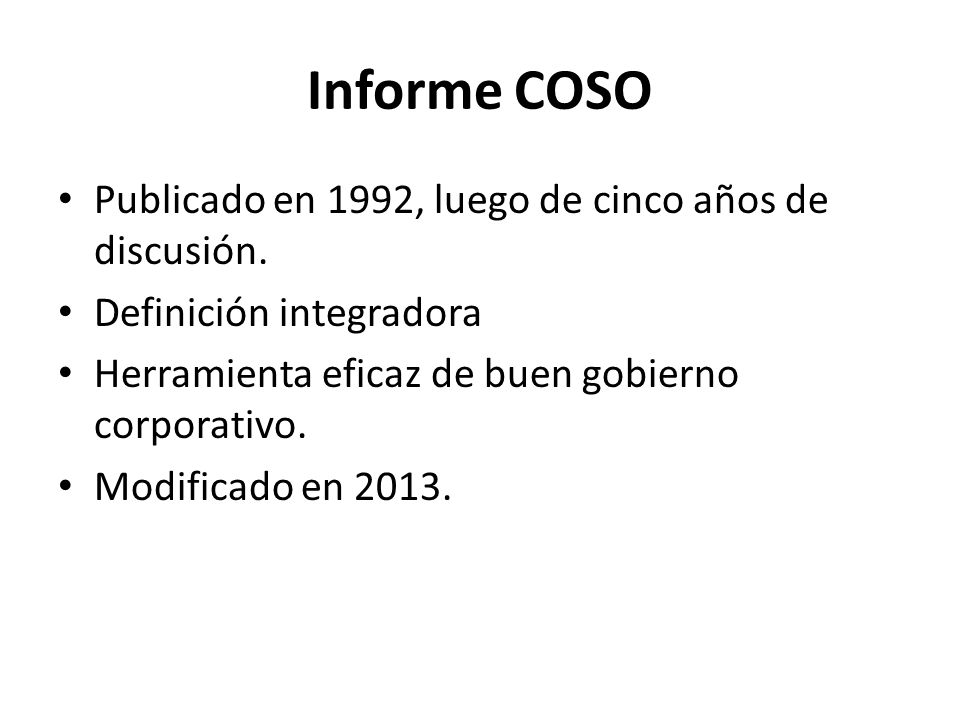 Informe COSO

• Publicado en 1992, luego de cinco años de discusión.
• Definición integradora
• Herramienta eficaz de buen gobierno corporativo.
• Modificado en 2013.